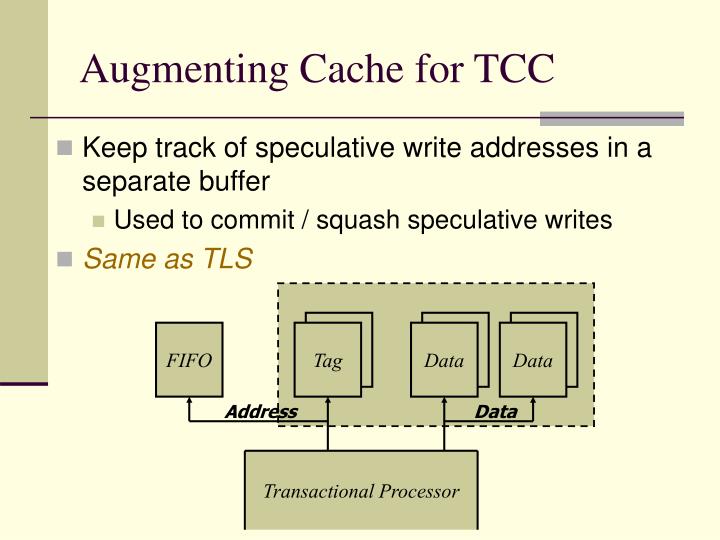 Augmenting Cache for TCC

Keep track of speculative write addresses in a separate buffer

Used to commit / squash speculative writes

Same as TLS

FIFO

Tag

Data

Data

Address

Data

Transactional Processor